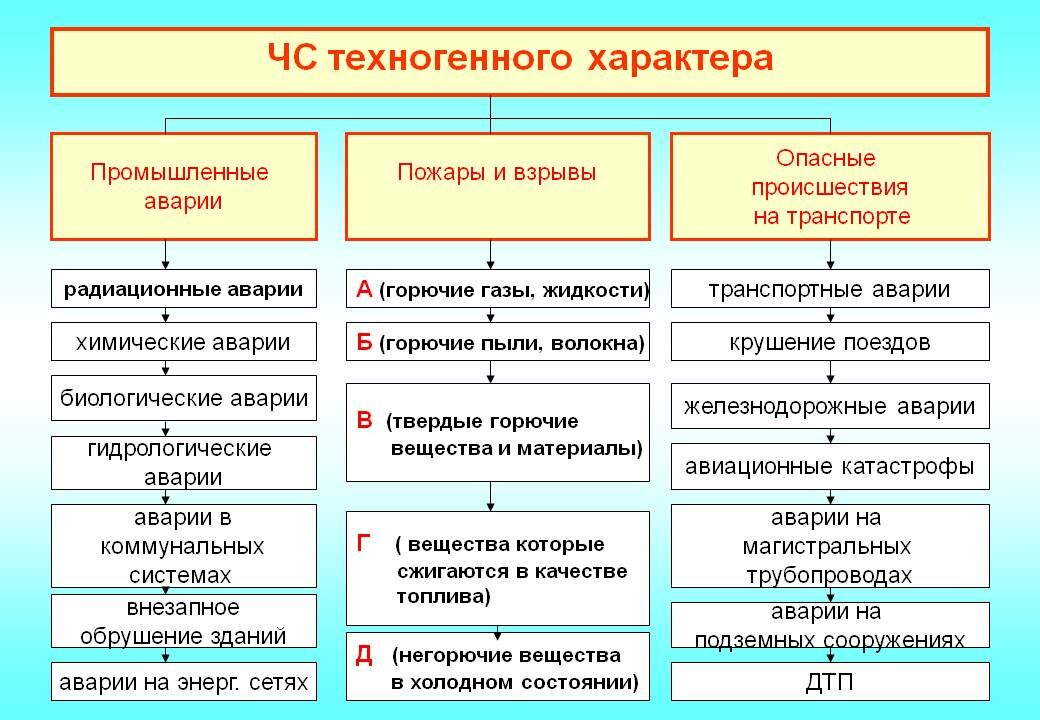 ЧС техногенного характера

Промышленные аварии

радиационные аварии

химические аварии

биологические аварии

гидрологические аварии

аварии в коммунальных системах

внезапное обрушение зданий

аварии на энерг. сетях

Пожары и взрывы

А (горючие газы, жидкости)

Б (горючие пыли, волокна)

В (твердые горючие вещества и материалы)

Г ( вещества которые сжигаются в качестве топлива)

Д (негорючие вещества в холодном состоянии)

Опасные происшествия на транспорте

транспортные аварии

крушение поездов

железнодорожные аварии

авиационные катастрофы

аварии на магистральных трубопроводах

аварии на подземных сооружениях

ДТП